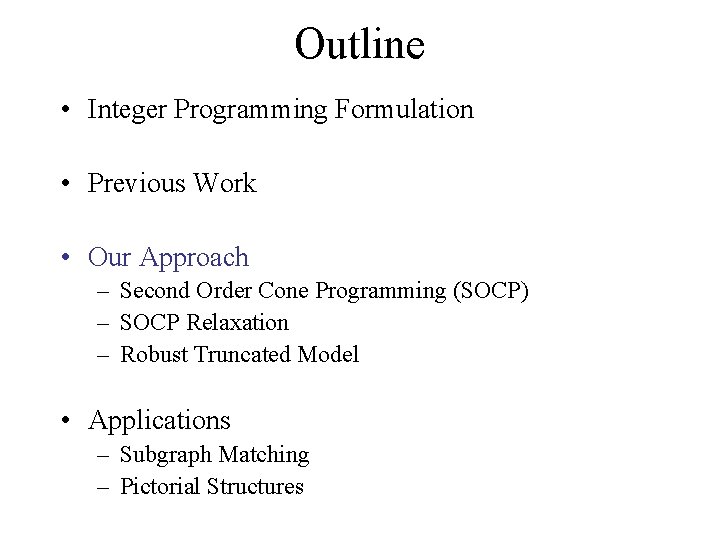 Outline

• Integer Programming Formulation

• Previous Work

• Our Approach
– Second Order Cone Programming (SOCP)
– SOCP Relaxation
– Robust Truncated Model

• Applications
– Subgraph Matching
– Pictorial Structures